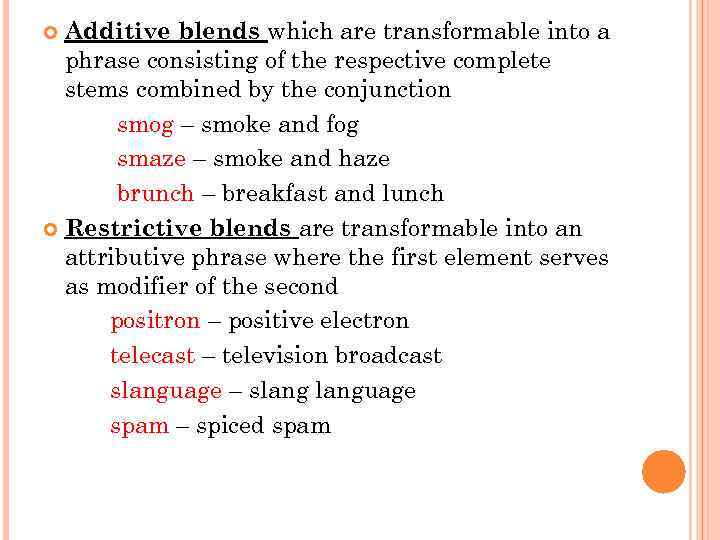 Additive blends which are transformable into a phrase consisting of the respective complete stems combined by the conjunction

smog – smoke and fog

smaze – smoke and haze

brunch – breakfast and lunch

Restrictive blends are transformable into an attributive phrase where the first element serves as modifier of the second

positron – positive electron

telecast – television broadcast

slanguage – slang language

spam – spiced spam